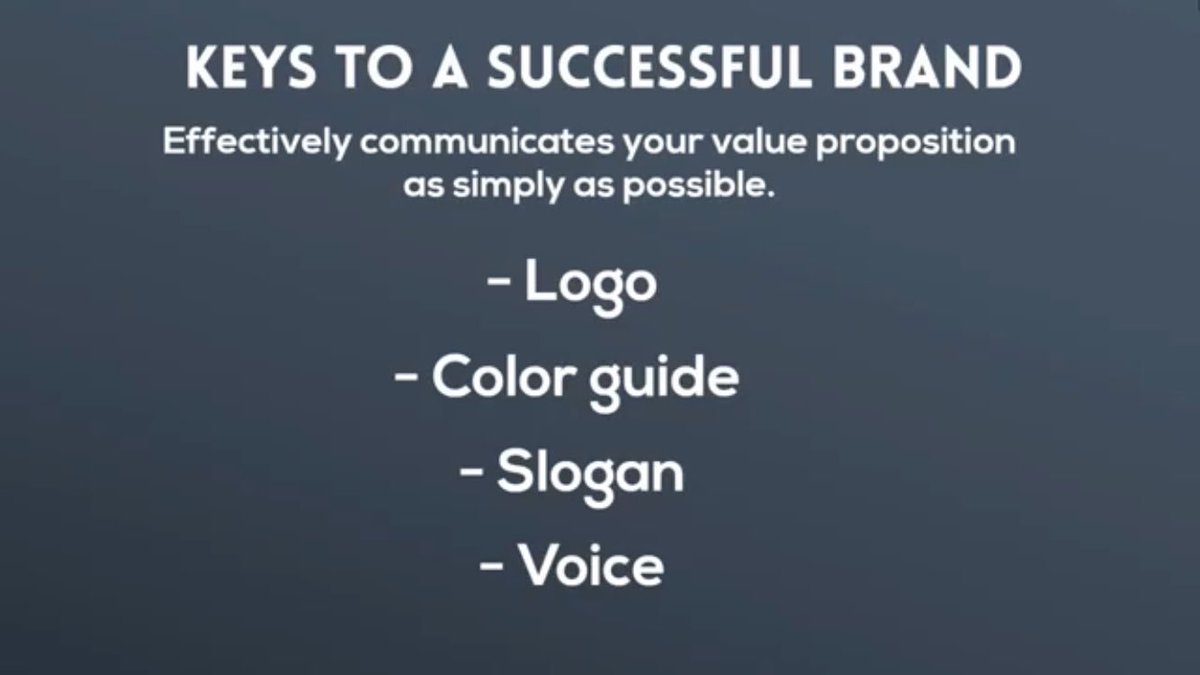 KEYS TO A SUCCESSFUL BRAND

Effectively communicates your value proposition as simply as possible.

- Logo

- Color guide

- Slogan

- Voice